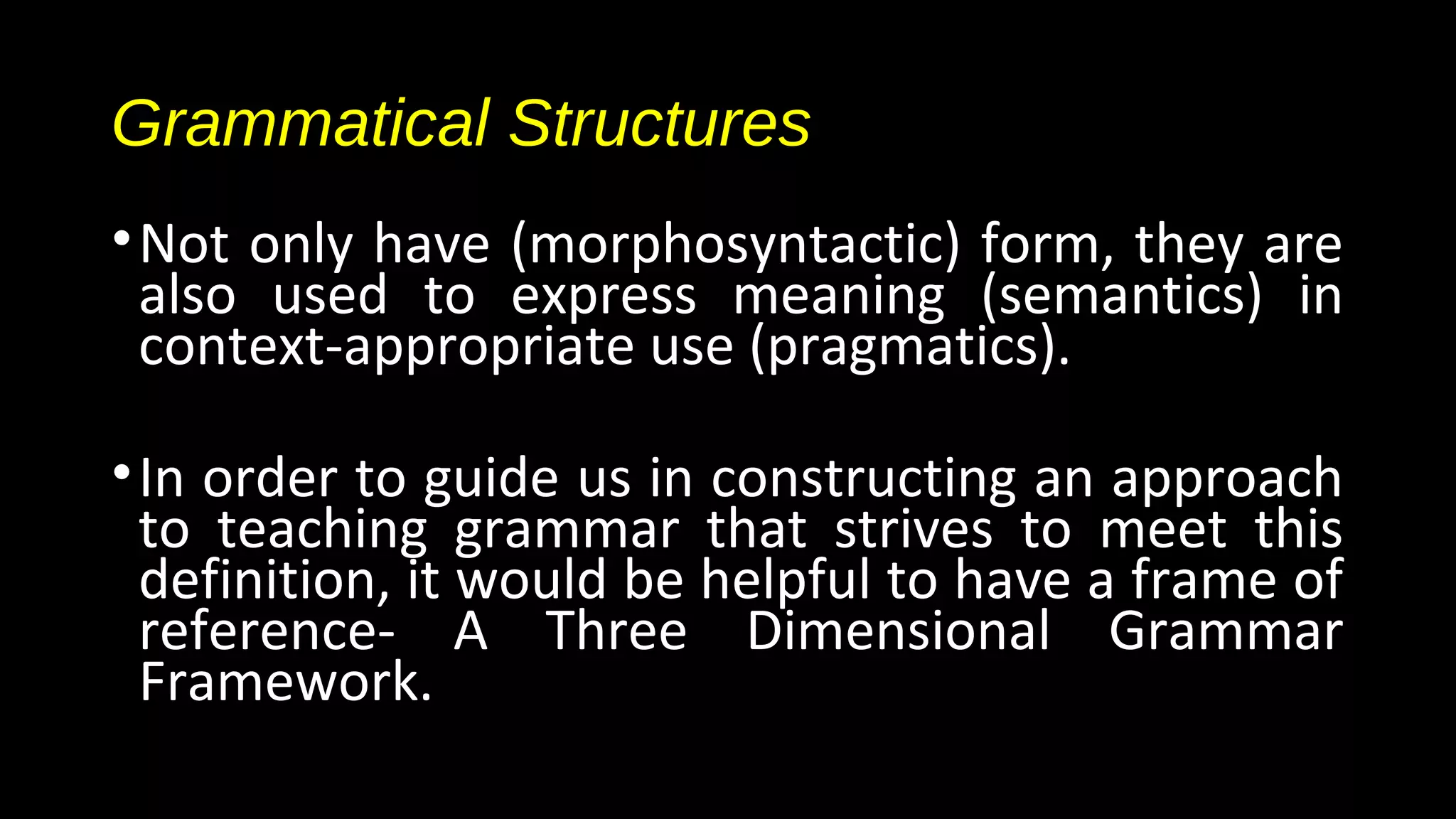 Grammatical Structures

• Not only have (morphosyntactic) form, they are also used to express meaning (semantics) in context-appropriate use (pragmatics).

• In order to guide us in constructing an approach to teaching grammar that strives to meet this definition, it would be helpful to have a frame of reference- A Three Dimensional Grammar Framework.